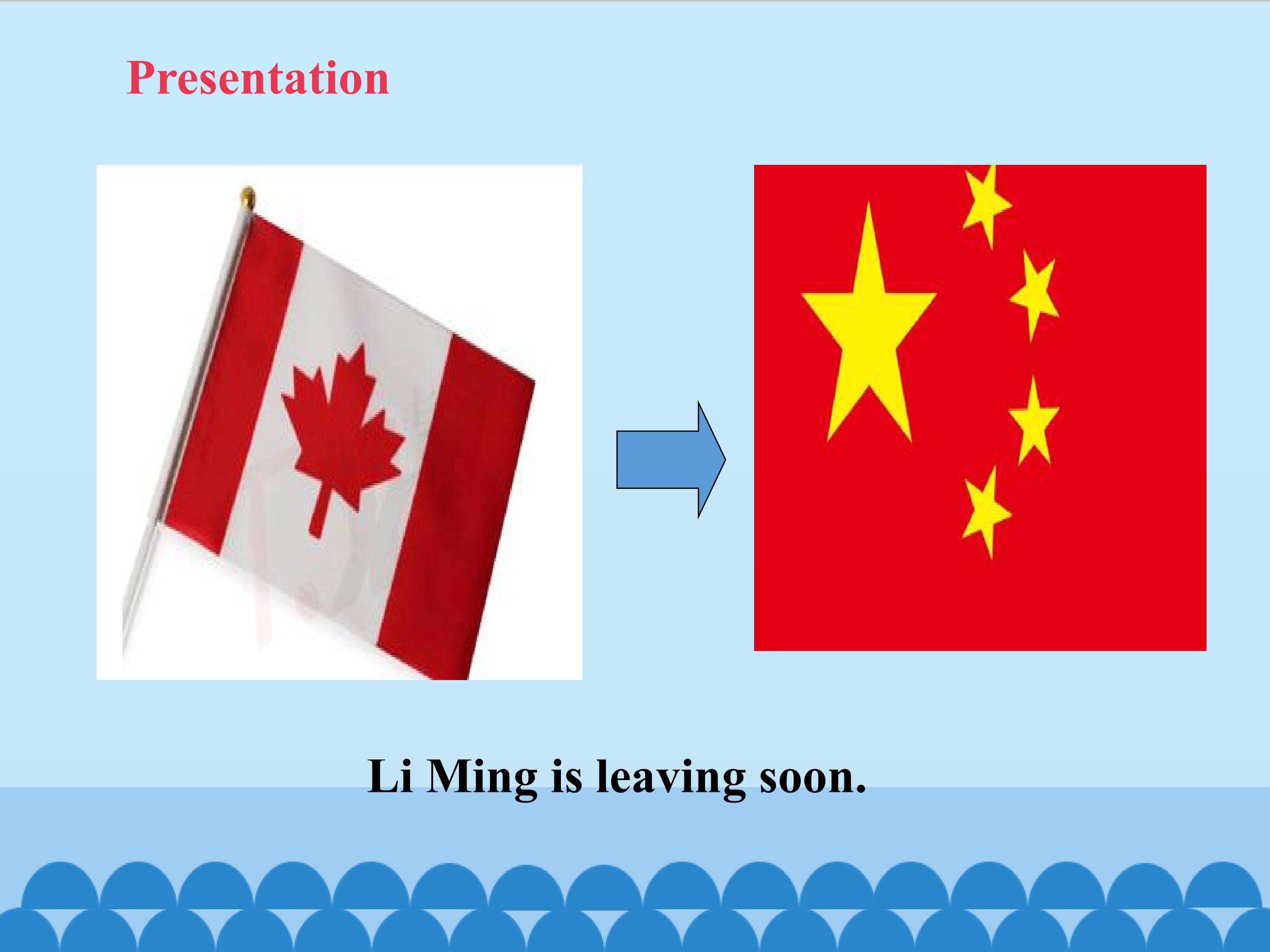 Presentation

Li Ming is leaving soon.